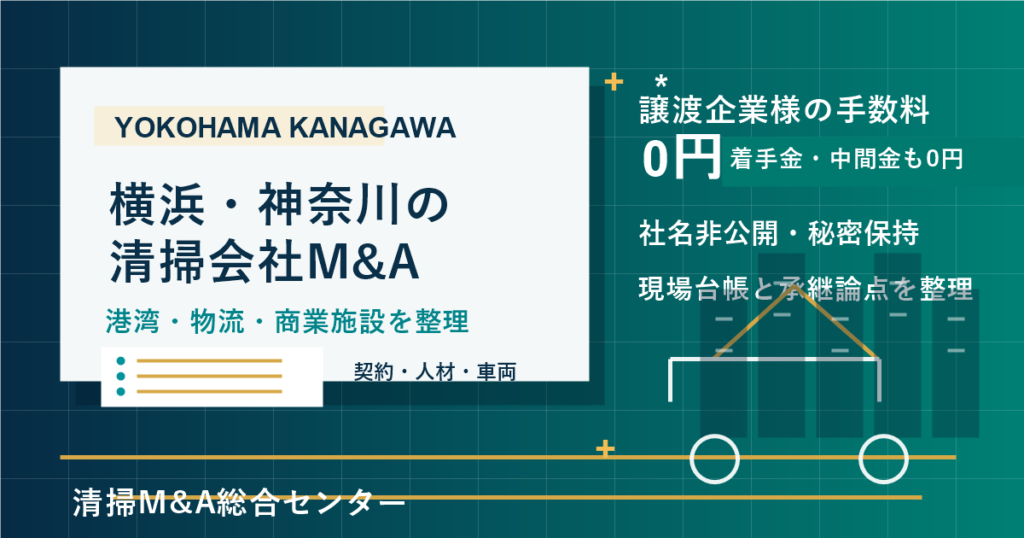 YOKOHAMA KANAGAWA

横浜・神奈川の清掃会社M&A

港湾・物流・商業施設を整理

契約・人材・車両

*

譲渡企業様の手数料

0円 着手金・中間金も0円

社名非公開・秘密保持

現場台帳と承継論点を整理

清掃M&A総合センター